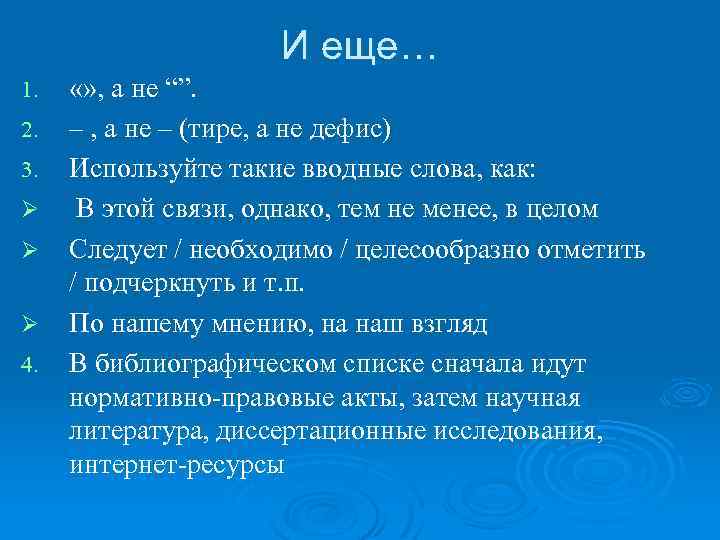 И еще…

1. «», а не “”.
2. – , а не – (тире, а не дефис)
3. Используйте такие вводные слова, как:
➢ В этой связи, однако, тем не менее, в целом
➢ Следует / необходимо / целесообразно отметить / подчеркнуть и т.п.
➢ По нашему мнению, на наш взгляд
4. В библиографическом списке сначала идут нормативно-правовые акты, затем научная литература, диссертационные исследования, интернет-ресурсы